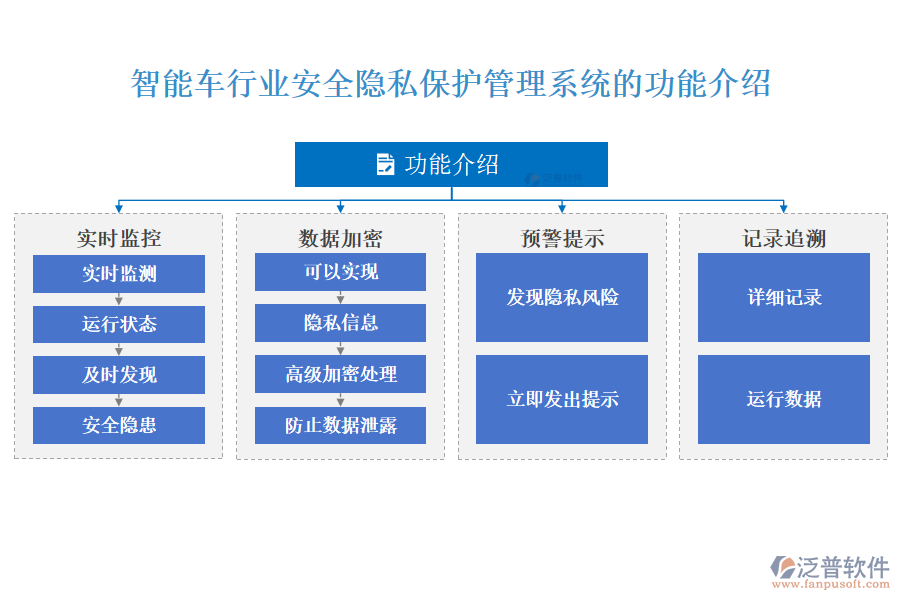 智能车行业安全隐私保护管理系统的功能介绍

功能介绍

实时监控

实时监测

运行状态

及时发现

安全隐患

数据加密

可以实现

隐私信息

高级加密处理

防止数据泄露

预警提示

发现隐私风险

立即发出提示

记录追溯

详细记录

运行数据

泛普软件
www.fanpusoft.com